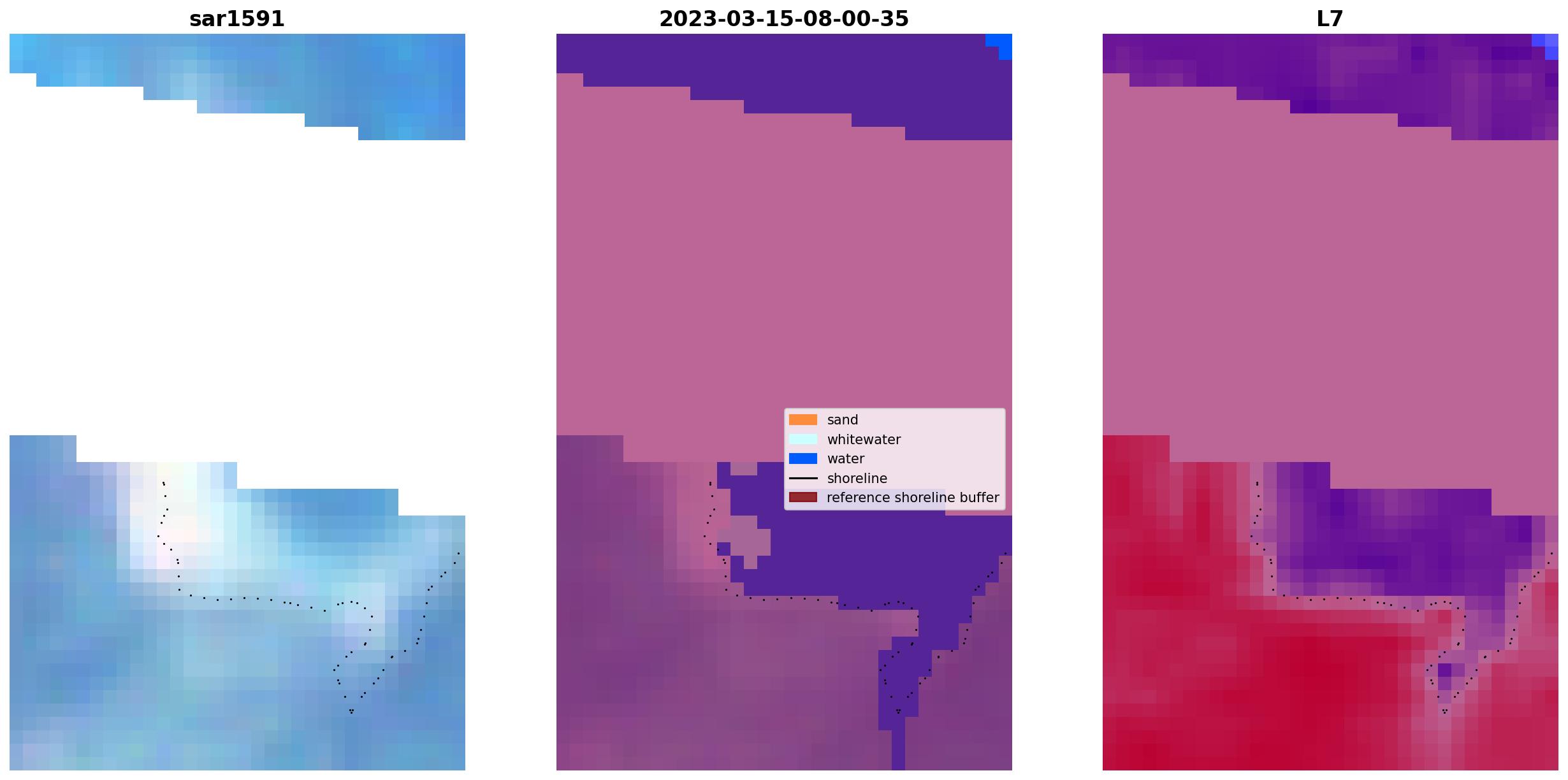 sar1591

2023-03-15-08-00-35

sand
whitewater
water
shoreline
reference shoreline buffer

L7